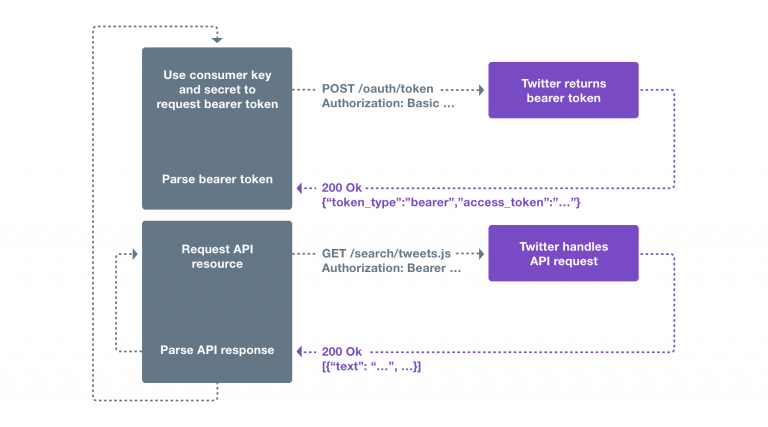 Use consumer key and secret to request bearer token

POST /oauth/token
Authorization: Basic ...

Twitter returns bearer token

Parse bearer token

200 Ok
{“token_type”:”bearer”,”access_token”:”...”}

Request API resource

GET /search/tweets.js
Authorization: Bearer ...

Twitter handles API request

Parse API response

200 Ok
[{“text”: “...”, ...}]